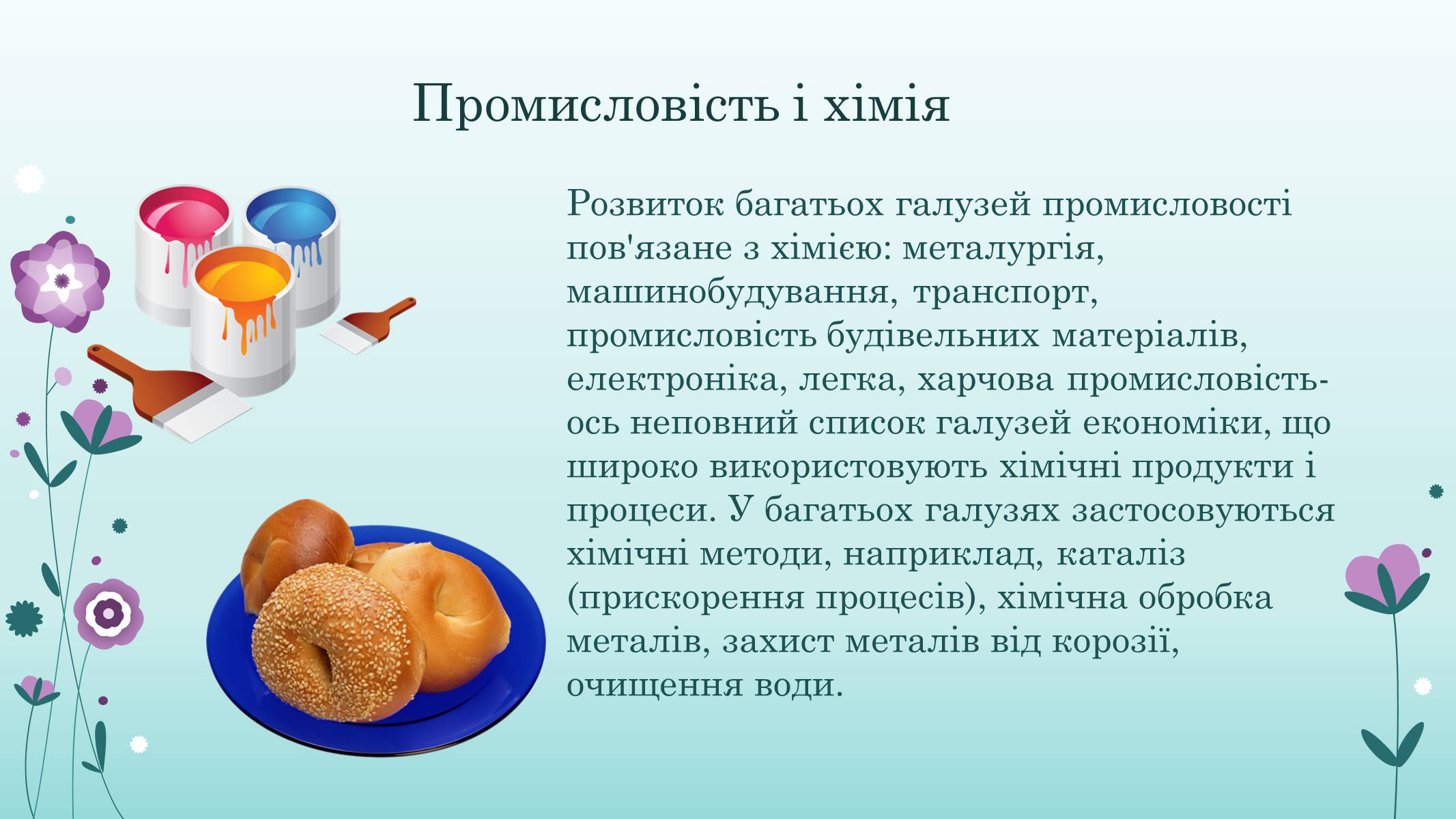 Промисловість і хімія

Розвиток багатьох галузей промисловості пов'язане з хімією: металургія, машинобудування, транспорт, промисловість будівельних матеріалів, електроніка, легка, харчова промисловість- ось неповний список галузей економіки, що широко використовують хімічні продукти і процеси. У багатьох галузях застосовуються хімічні методи, наприклад, каталіз (прискорення процесів), хімічна обробка металів, захист металів від корозії, очищення води.